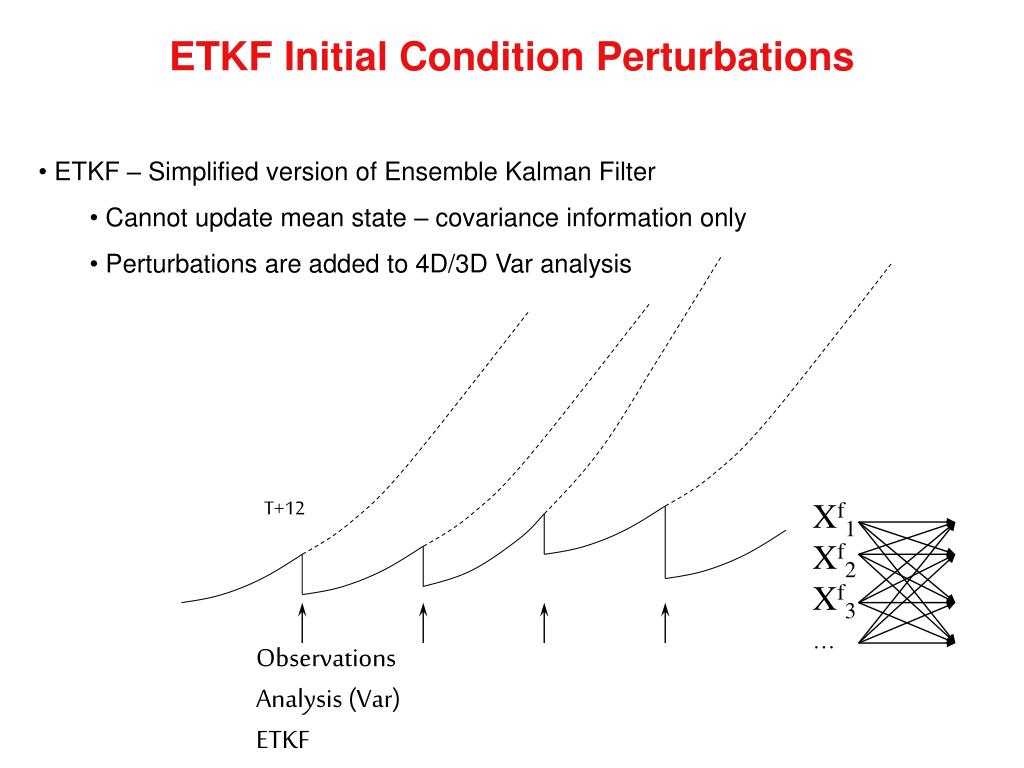 ETKF Initial Condition Perturbations

• ETKF – Simplified version of Ensemble Kalman Filter

• Cannot update mean state – covariance information only

• Perturbations are added to 4D/3D Var analysis

T+12

$X^f_1$
$X^f_2$
$X^f_3$
...

Observations
Analysis (Var)
ETKF